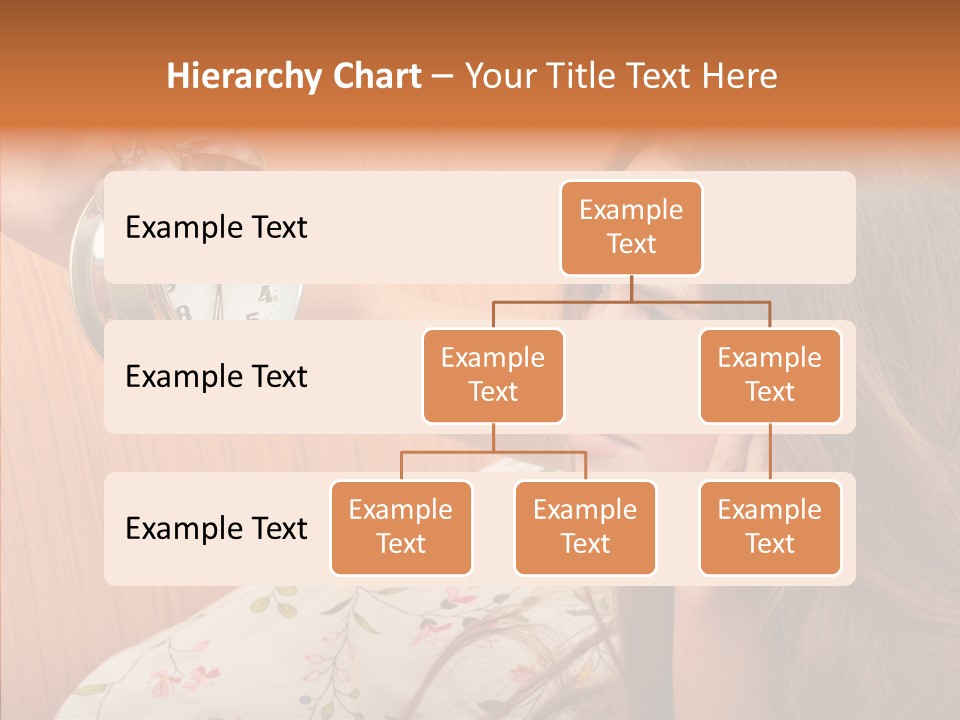 Hierarchy Chart – Your Title Text Here

Example Text

Example Text

Example Text

Example Text

Example Text

Example Text

Example Text

Example Text

Example Text